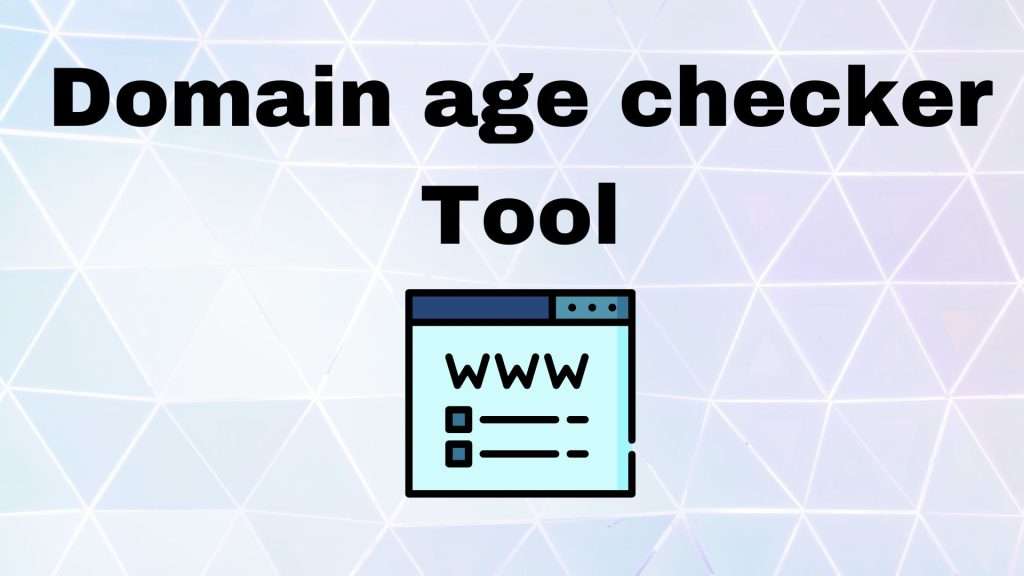 Domain age checker Tool

WWW